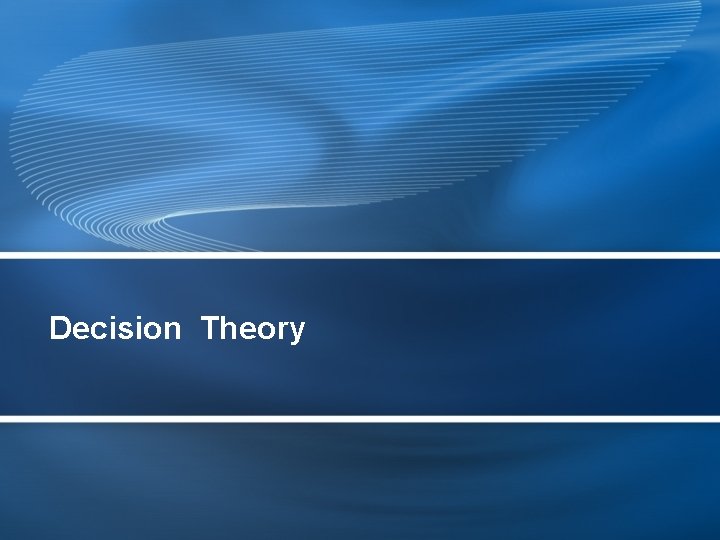 Decision Theory